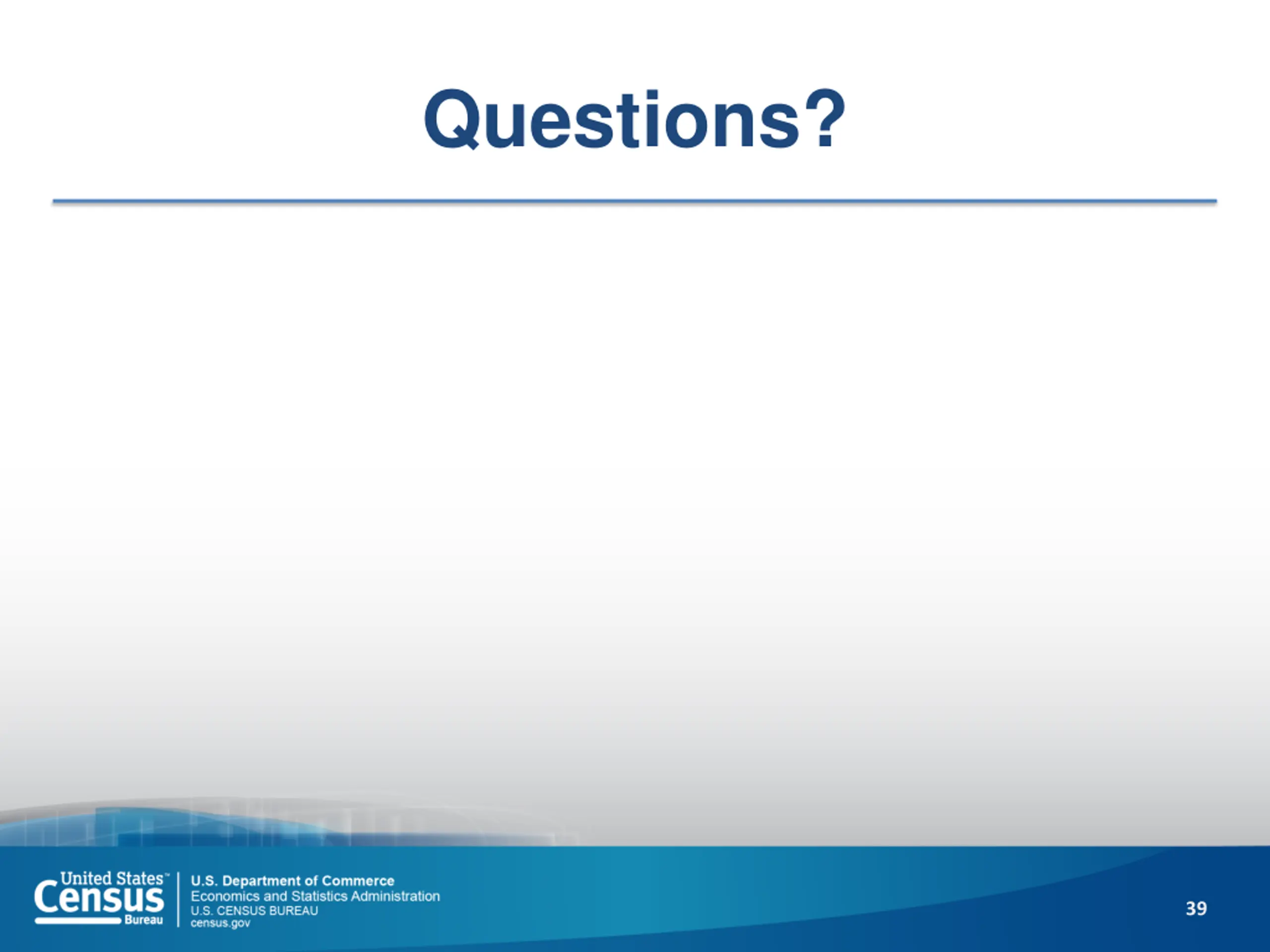 Questions?

United States™
Census
Bureau

U.S. Department of Commerce
Economics and Statistics Administration
U.S. CENSUS BUREAU
census.gov

39